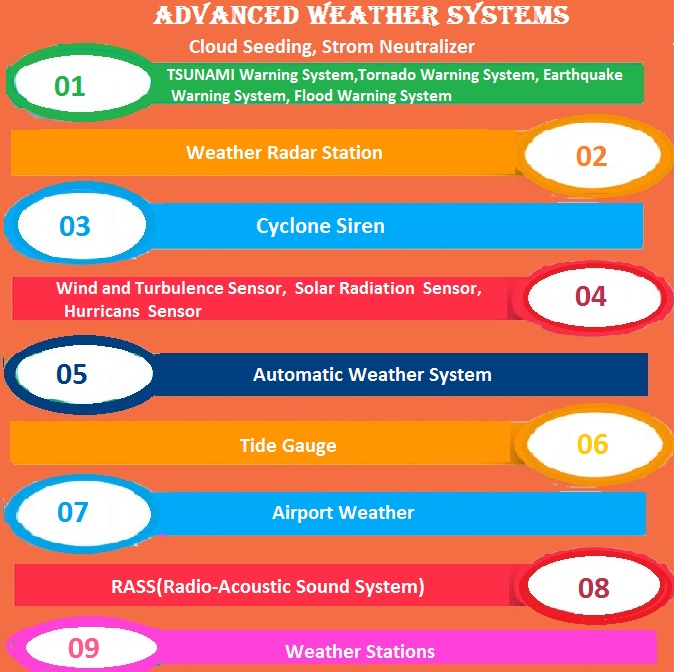 ADVANCED WEATHER SYSTEMS

Cloud Seeding, Strom Neutralizer

01

TSUNAMI Warning System,Tornado Warning System, Earthquake Warning System, Flood Warning System

Weather Radar Station

02

03

Cyclone Siren

Wind and Turbulence Sensor, Solar Radiation Sensor, Hurricans Sensor

04

05

Automatic Weather System

Tide Gauge

06

07

Airport Weather

RASS(Radio-Acoustic Sound System)

08

09

Weather Stations